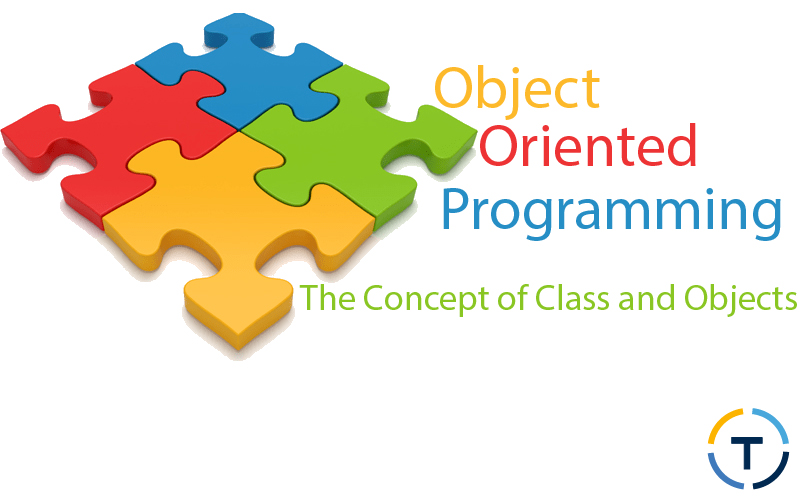 Object
Oriented
Programming

The Concept of Class and Objects

T